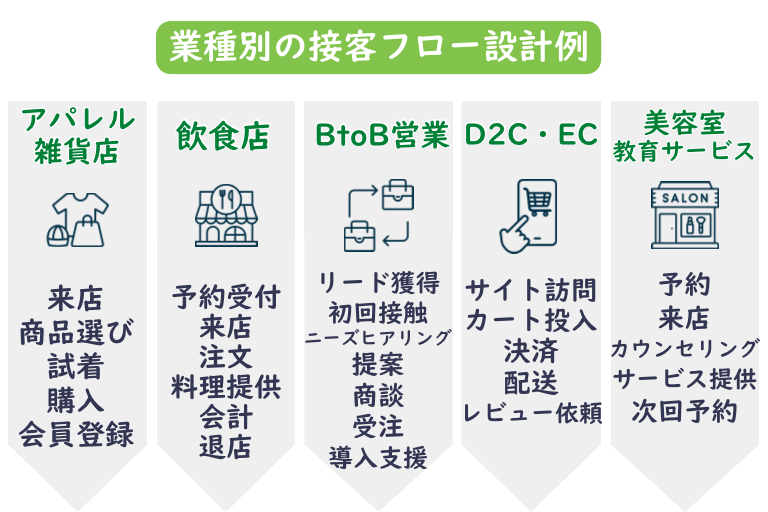 業種別の接客フロー設計例

アパレル
雑貨店

来店
商品選び
試着
購入
会員登録

飲食店

予約受付
来店
注文
料理提供
会計
退店

BtoB営業

リード獲得
初回接触
ニーズヒアリング
提案
商談
受注
導入支援

D2C・EC

サイト訪問
カート投入
決済
配送
レビュー依頼

美容室
教育サービス

SALON

予約
来店
カウンセリング
サービス提供
次回予約